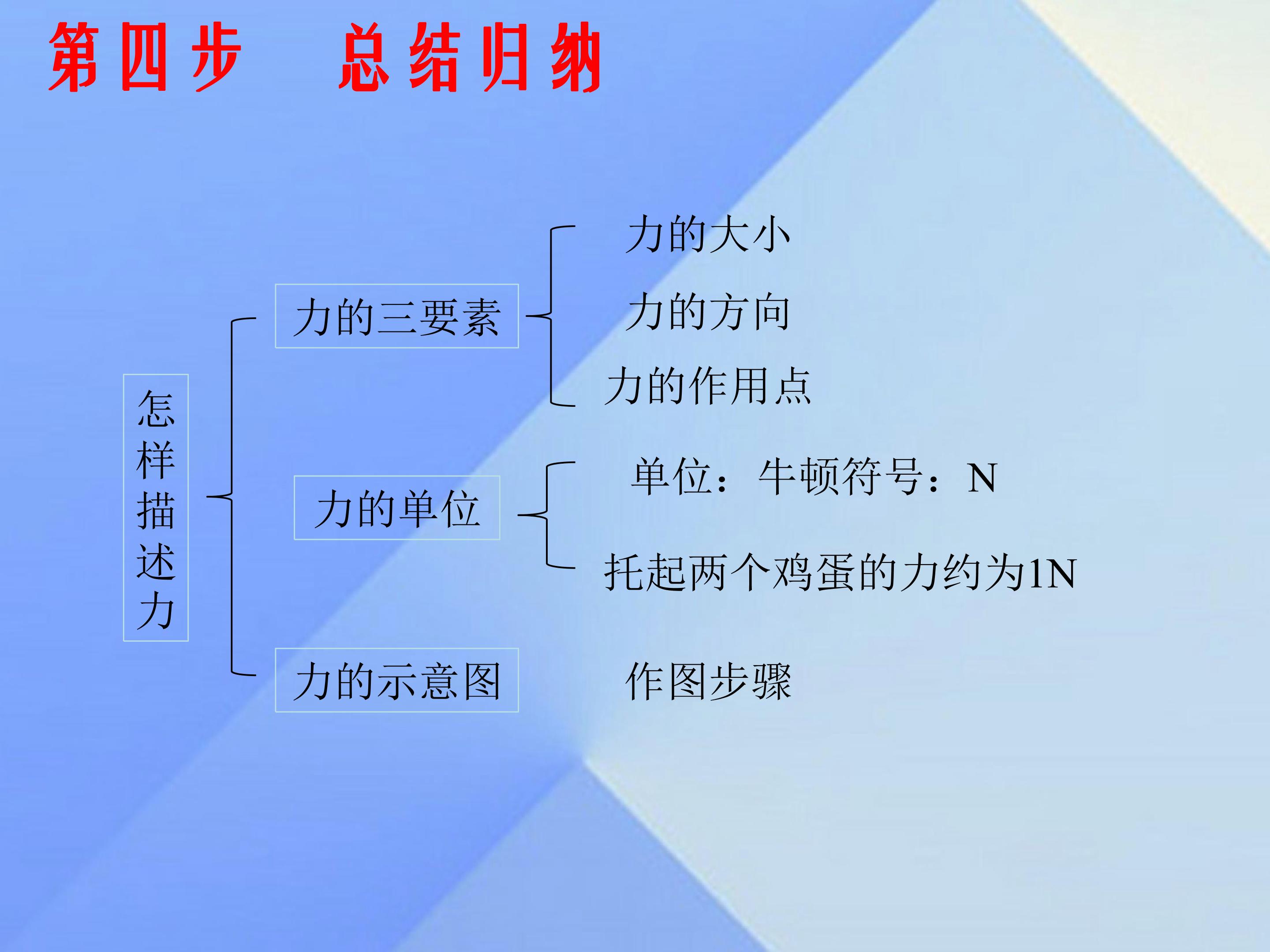 第四步　总结归纳

怎样描述力

力的三要素

力的大小

力的方向

力的作用点

力的单位

单位：牛顿符号：N

托起两个鸡蛋的力约为1N

力的示意图

作图步骤